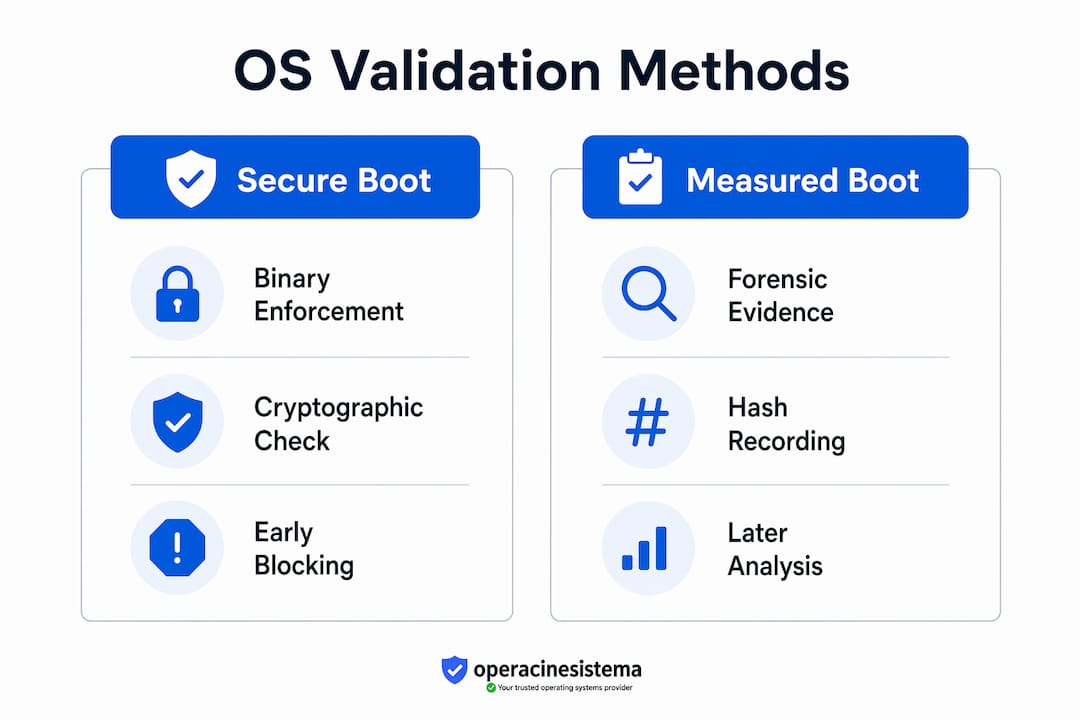 OS Validation Methods

Secure Boot

Binary Enforcement

Cryptographic Check

Early Blocking

Measured Boot

Forensic Evidence

Hash Recording

Later Analysis

operacinesistema
Your trusted operating systems provider